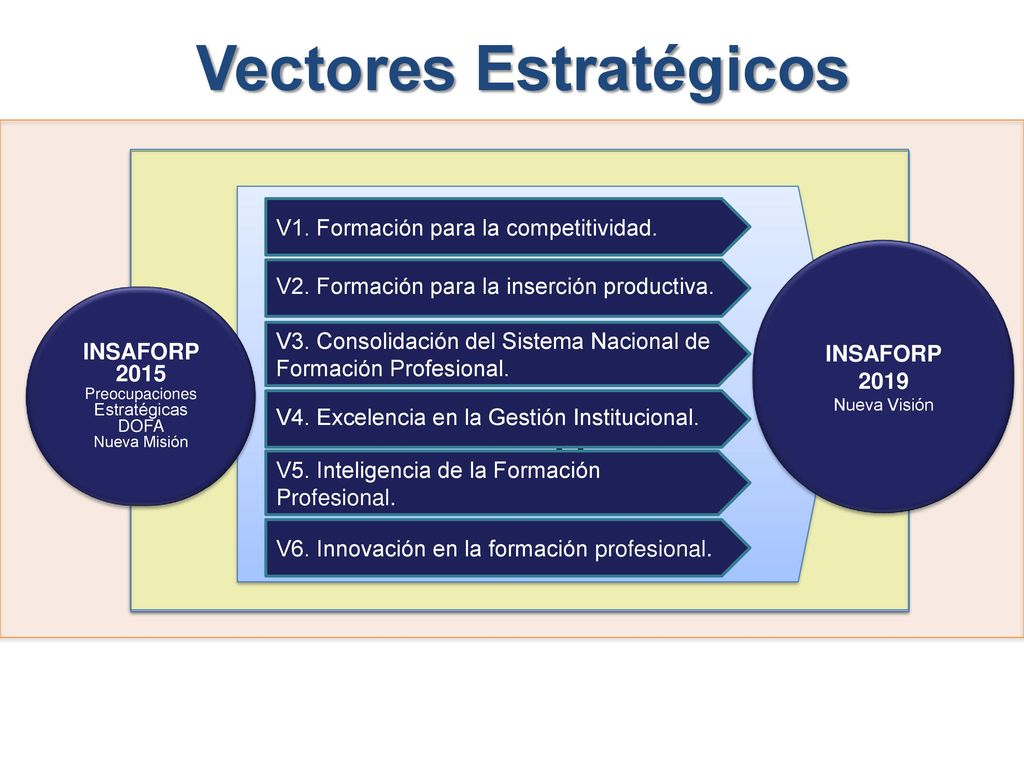 Vectores Estratégicos

INSAFORP 2015
Preocupaciones Estratégicas
DOFA
Nueva Misión

V1. Formación para la competitividad.

V2. Formación para la inserción productiva.

V3. Consolidación del Sistema Nacional de Formación Profesional.

V4. Excelencia en la Gestión Institucional.

V5. Inteligencia de la Formación Profesional.

V6. Innovación en la formación profesional.

INSAFORP 2019
Nueva Visión